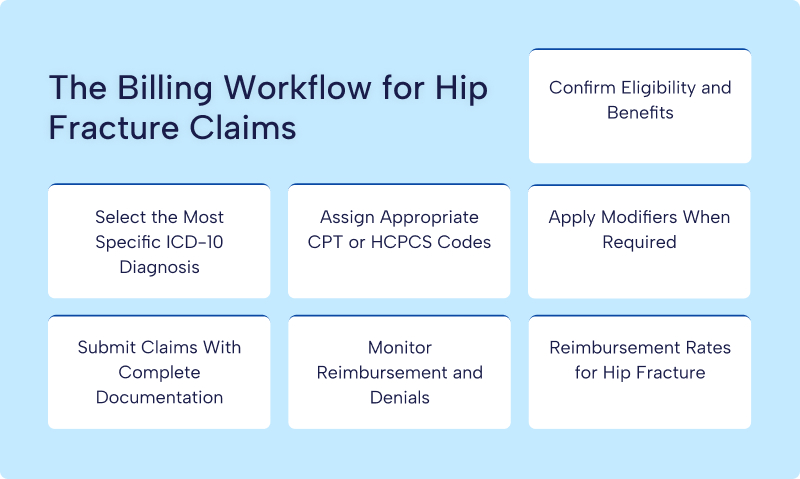 The Billing Workflow for Hip Fracture Claims

Confirm Eligibility and Benefits

Select the Most Specific ICD-10 Diagnosis

Assign Appropriate CPT or HCPCS Codes

Apply Modifiers When Required

Submit Claims With Complete Documentation

Monitor Reimbursement and Denials

Reimbursement Rates for Hip Fracture